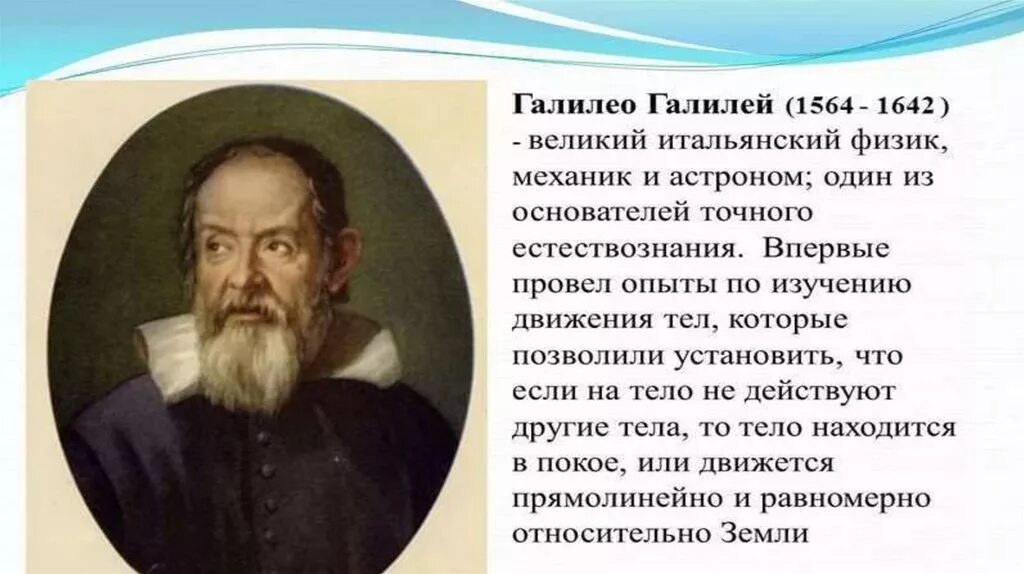 Галилео Галилей (1564 - 1642 ) - великий итальянский физик, механик и астроном; один из основателей точного естествознания. Впервые провел опыты по изучению движения тел, которые позволили установить, что если на тело не действуют другие тела, то тело находится в покое, или движется прямолинейно и равномерно относительно Земли